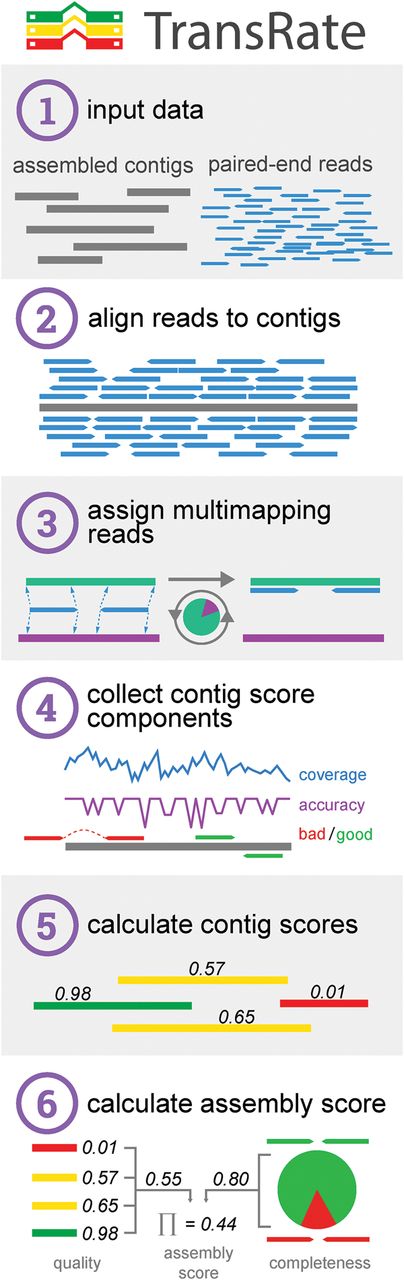 TransRate

1 input data

assembled contigs

paired-end reads

2 align reads to contigs

3 assign multimapping reads

4 collect contig score components

coverage

accuracy

bad/good

5 calculate contig scores

0.57

0.98

0.01

0.65

6 calculate assembly score

0.01

0.57

0.65

0.98

0.55

0.80

$\prod = 0.44$

quality

assembly score

completeness